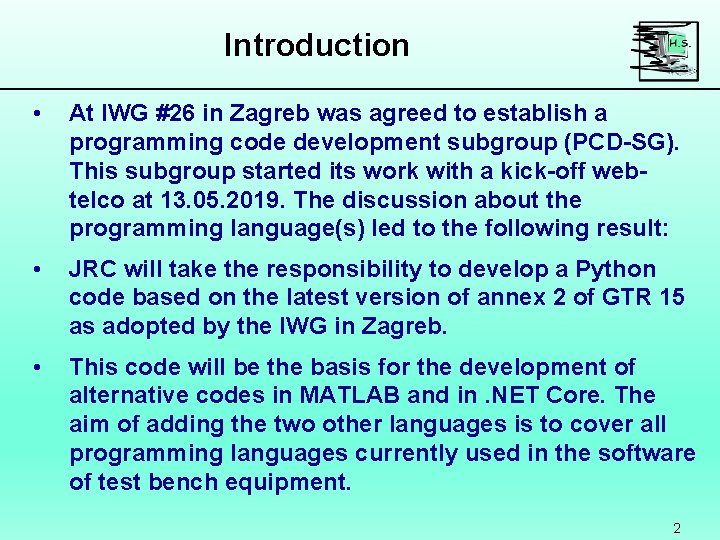 Introduction

H.S.

• At IWG #26 in Zagreb was agreed to establish a programming code development subgroup (PCD-SG). This subgroup started its work with a kick-off web-telco at 13.05.2019. The discussion about the programming language(s) led to the following result:

• JRC will take the responsibility to develop a Python code based on the latest version of annex 2 of GTR 15 as adopted by the IWG in Zagreb.

• This code will be the basis for the development of alternative codes in MATLAB and in .NET Core. The aim of adding the two other languages is to cover all programming languages currently used in the software of test bench equipment.

2